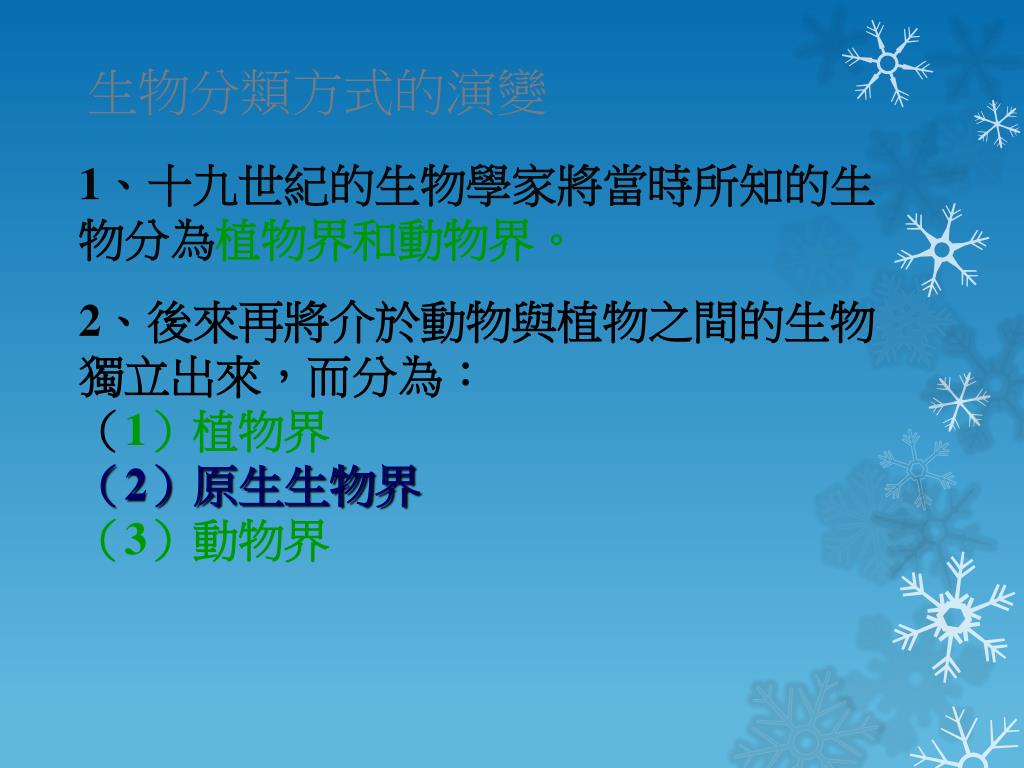 生物分類方式的演變

1、十九世紀的生物學家將當時所知的生物分為植物界和動物界。

2、後來再將介於動物與植物之間的生物獨立出來，而分為：
（1）植物界
（2）原生生物界
（3）動物界